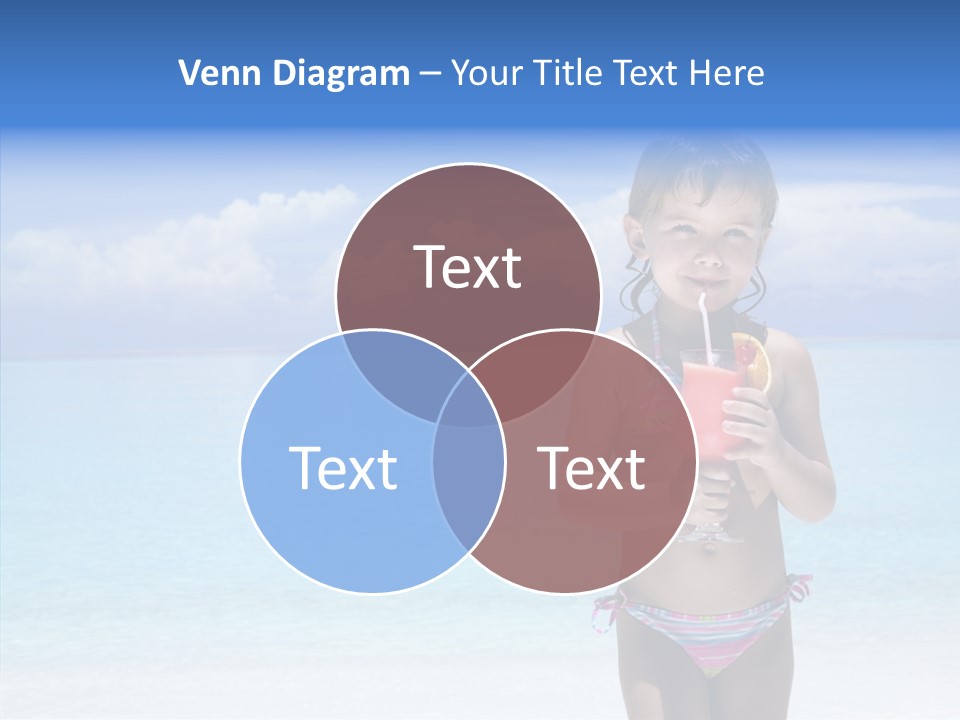 Venn Diagram – Your Title Text Here

Text

Text

Text